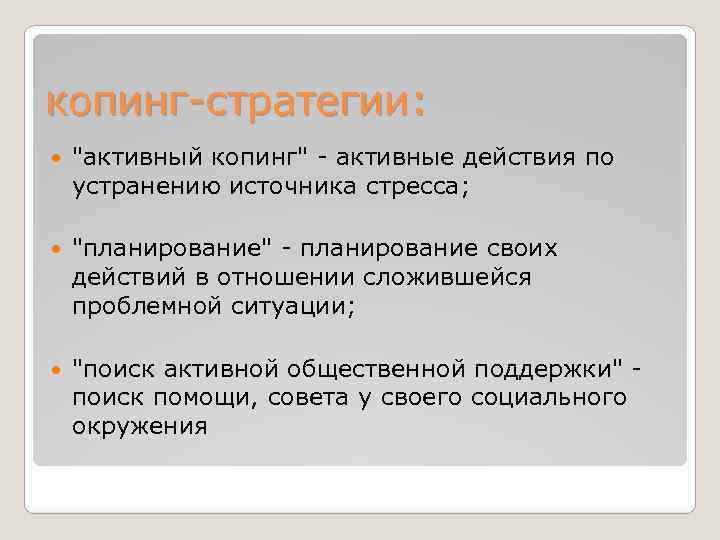 копинг-стратегии:

"активный копинг" - активные действия по устранению источника стресса;

"планирование" - планирование своих действий в отношении сложившейся проблемной ситуации;

"поиск активной общественной поддержки" - поиск помощи, совета у своего социального окружения